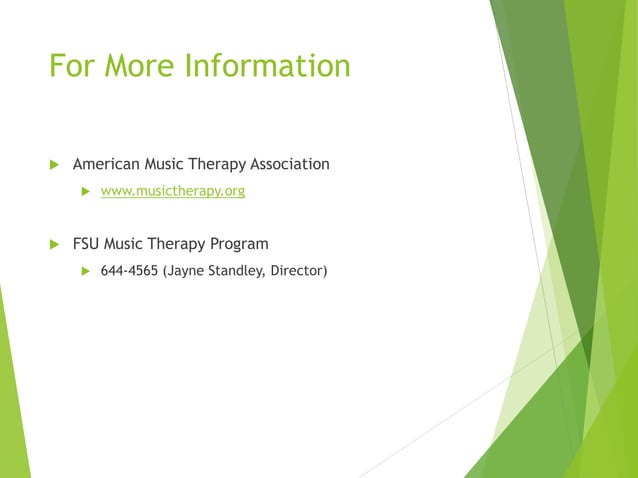 For More Information

American Music Therapy Association

www.musictherapy.org

FSU Music Therapy Program

644-4565 (Jayne Standley, Director)